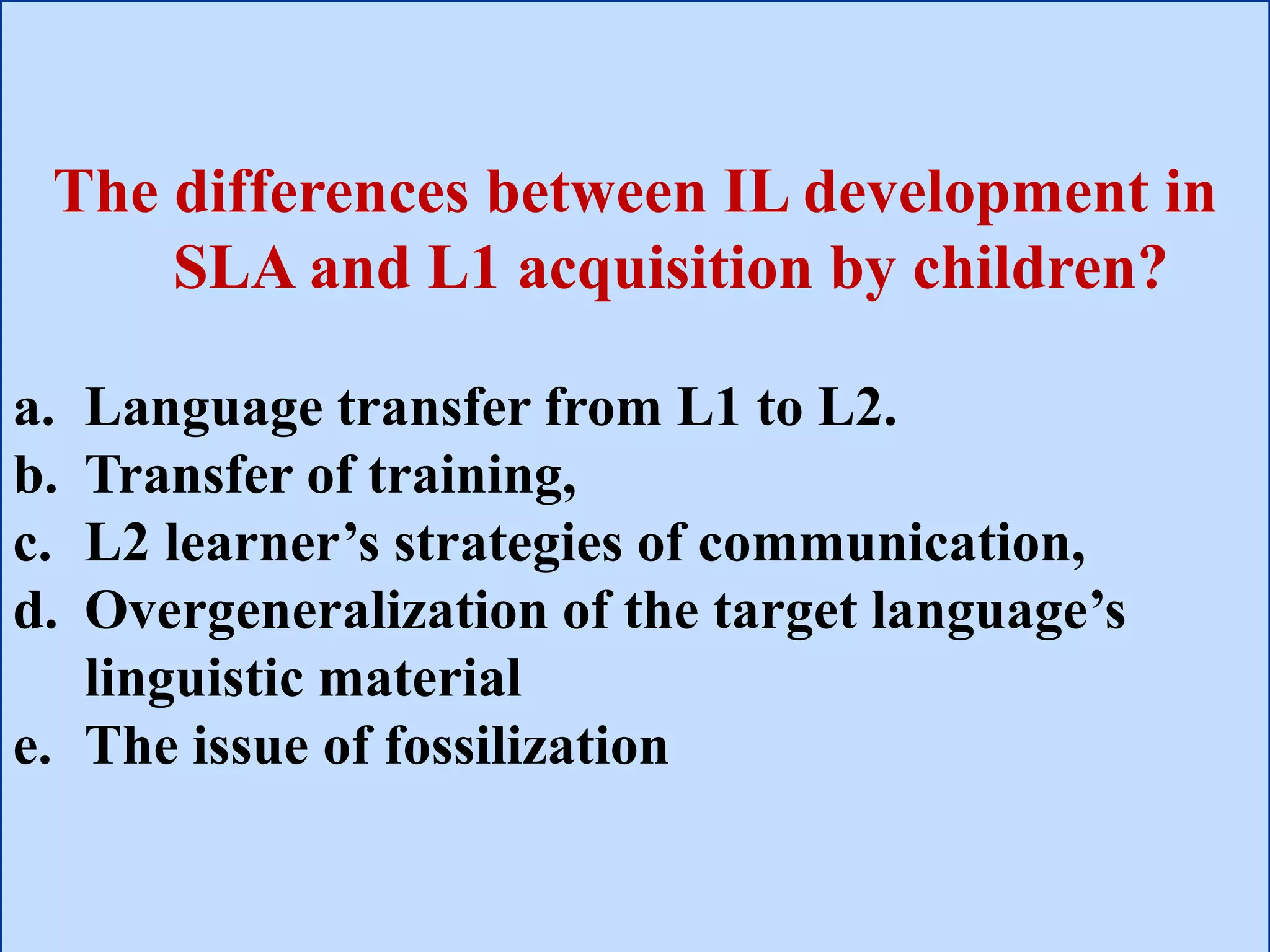 The differences between IL development in SLA and L1 acquisition by children?

a. Language transfer from L1 to L2.
b. Transfer of training,
c. L2 learner’s strategies of communication,
d. Overgeneralization of the target language’s linguistic material
e. The issue of fossilization